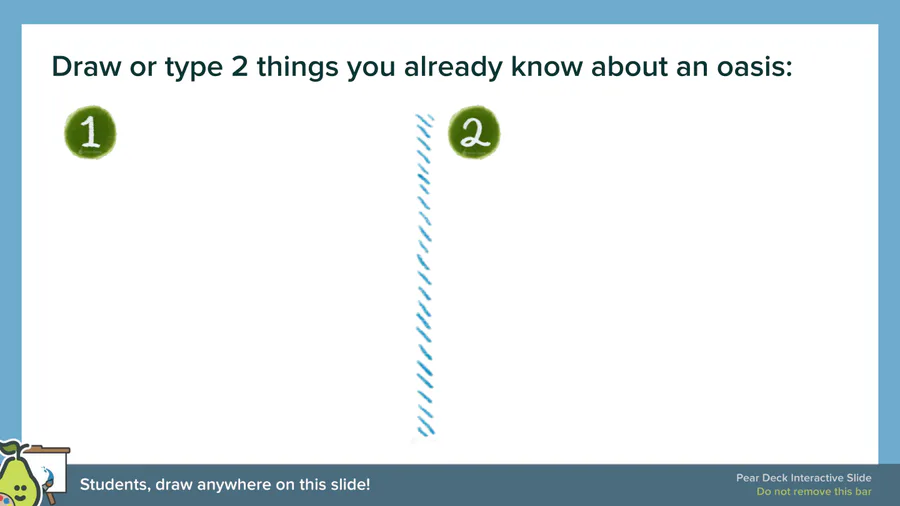 Draw or type 2 things you already know about an oasis:

1

2

Students, draw anywhere on this slide!

Pear Deck Interactive Slide
Do not remove this bar